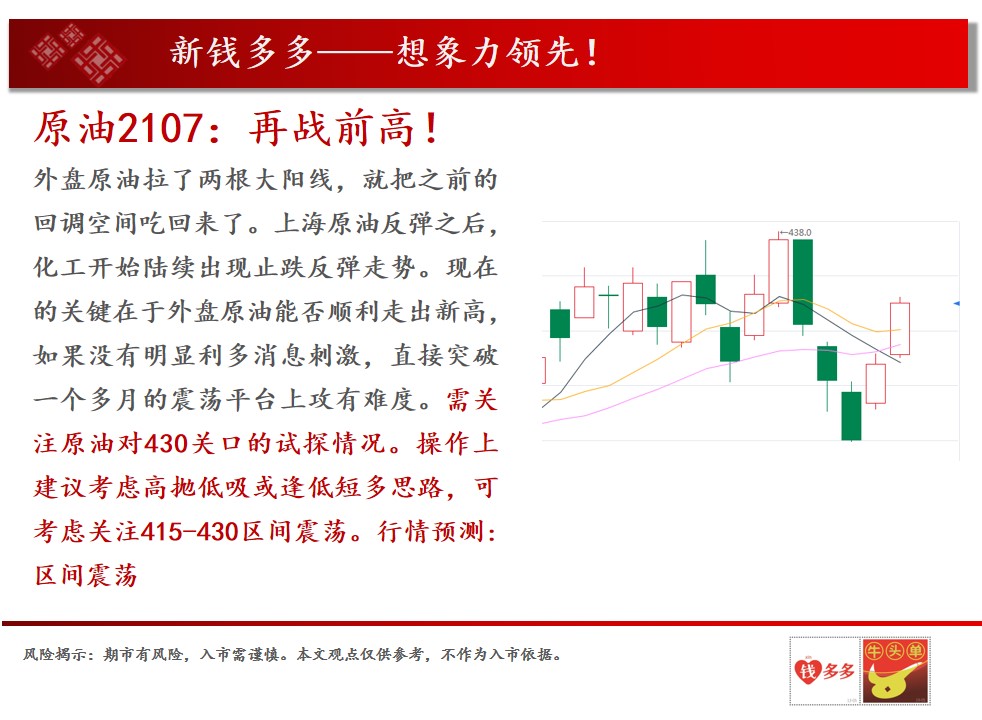 新钱多多——想象力领先！

原油2107：再战前高！

外盘原油拉了两根大阳线，就把之前的回调空间吃回来了。上海原油反弹之后，化工开始陆续出现止跌反弹走势。现在的关键在于外盘原油能否顺利走出新高，如果没有明显利多消息刺激，直接突破一个多月的震荡平台上攻有难度。需关注原油对430关口的试探情况。操作上建议考虑高抛低吸或逢低短多思路，可考虑关注415-430区间震荡。行情预测：区间震荡

438.0

风险揭示：期市有风险，入市需谨慎。本文观点仅供参考，不作为入市依据。

钱多多

牛头单